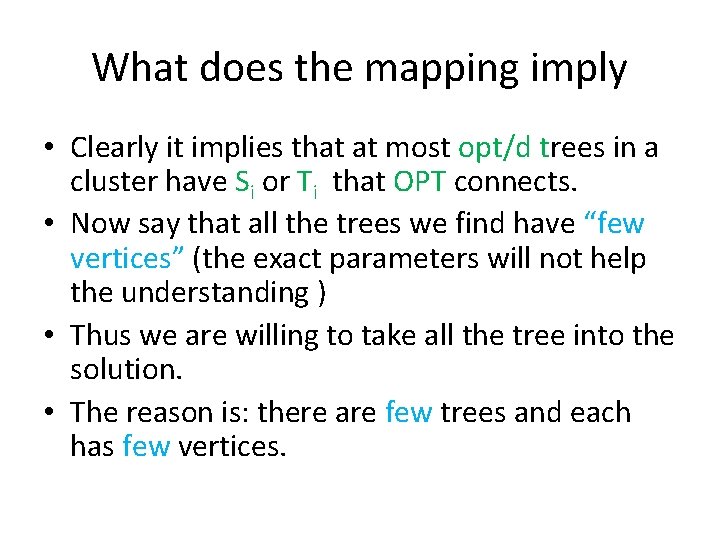 What does the mapping imply

• Clearly it implies that at most opt/d trees in a cluster have $S_i$ or $T_i$ that OPT connects.
• Now say that all the trees we find have “few vertices” (the exact parameters will not help the understanding )
• Thus we are willing to take all the tree into the solution.
• The reason is: there are few trees and each has few vertices.